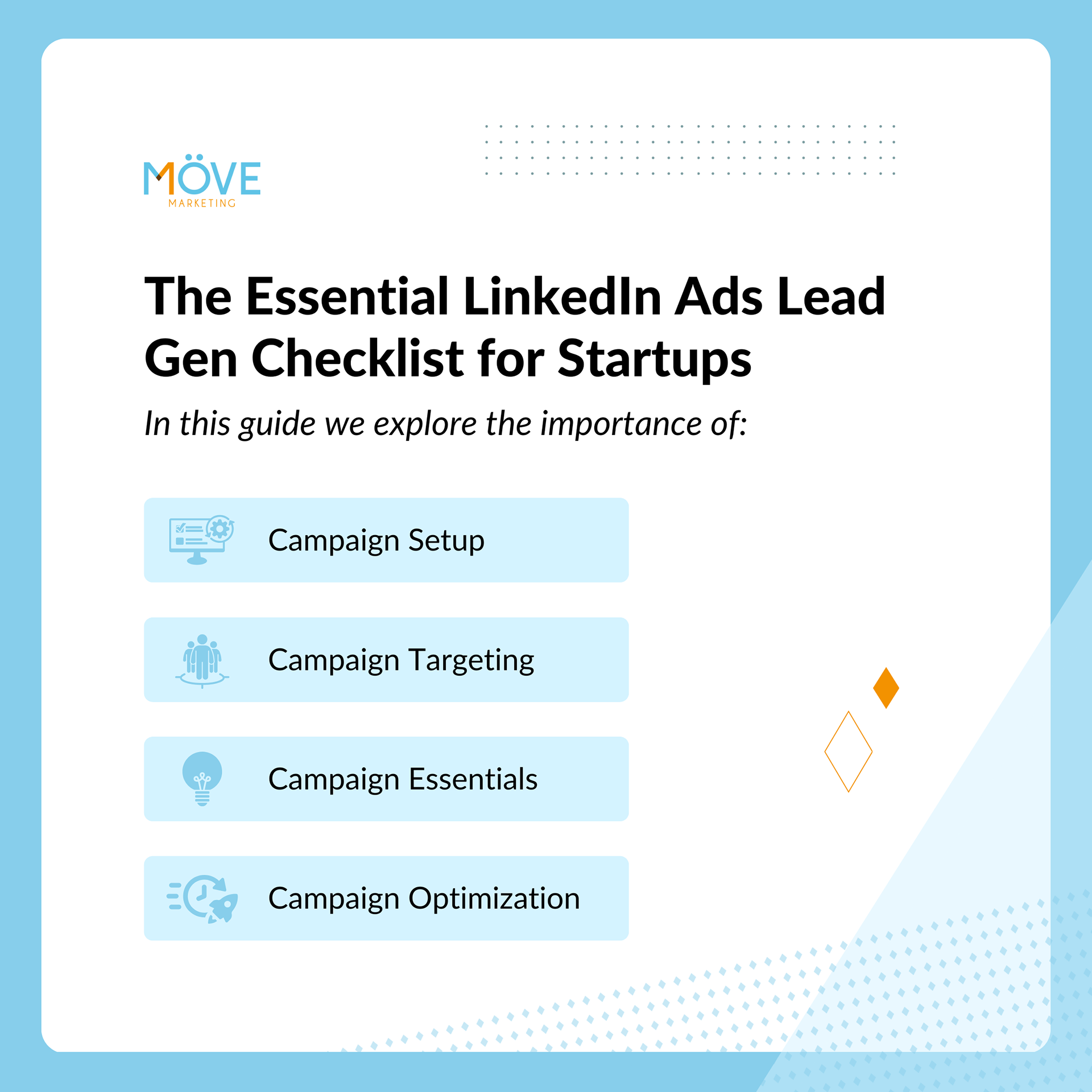 MÖVE
MARKETING

The Essential LinkedIn Ads Lead Gen Checklist for Startups

In this guide we explore the importance of:

Campaign Setup

Campaign Targeting

Campaign Essentials

Campaign Optimization